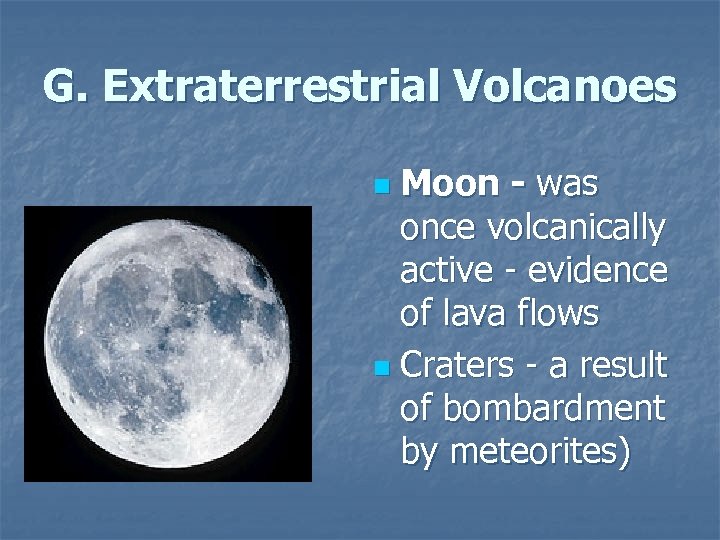 G. Extraterrestrial Volcanoes

Moon - was once volcanically active - evidence of lava flows

Craters - a result of bombardment by meteorites)